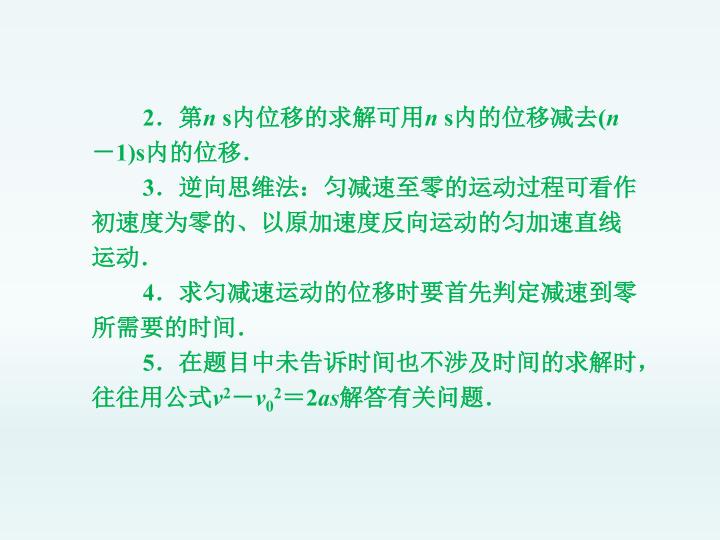 2．第$n$ s内位移的求解可用$n$ s内的位移减去$(n-1)$s内的位移．

3．逆向思维法：匀减速至零的运动过程可看作初速度为零的、以原加速度反向运动的匀加速直线运动．

4．求匀减速运动的位移时要首先判定减速到零所需要的时间．

5．在题目中未告诉时间也不涉及时间的求解时，往往用公式$v^2-v_0^2=2as$解答有关问题．